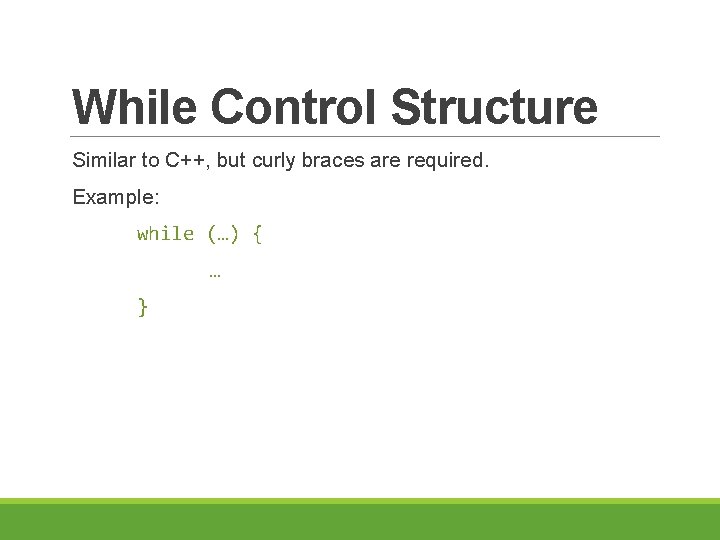 While Control Structure

Similar to C++, but curly braces are required.

Example:

while (…) {

…

}